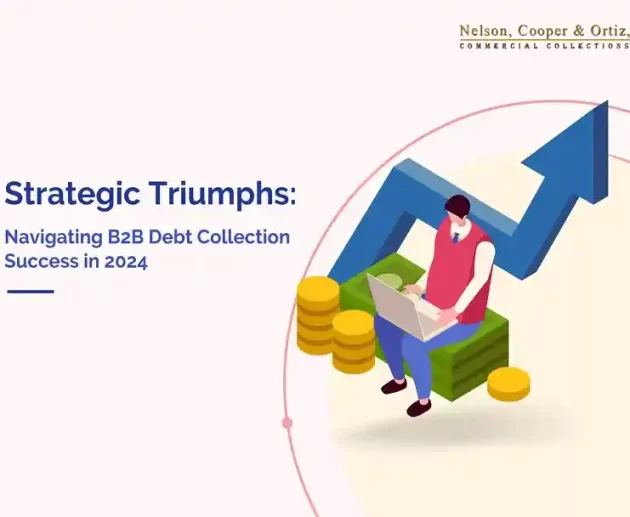 Nelson, Cooper & Ortiz,
COMMERCIAL COLLECTIONS

Strategic Triumphs:

Navigating B2B Debt Collection Success in 2024